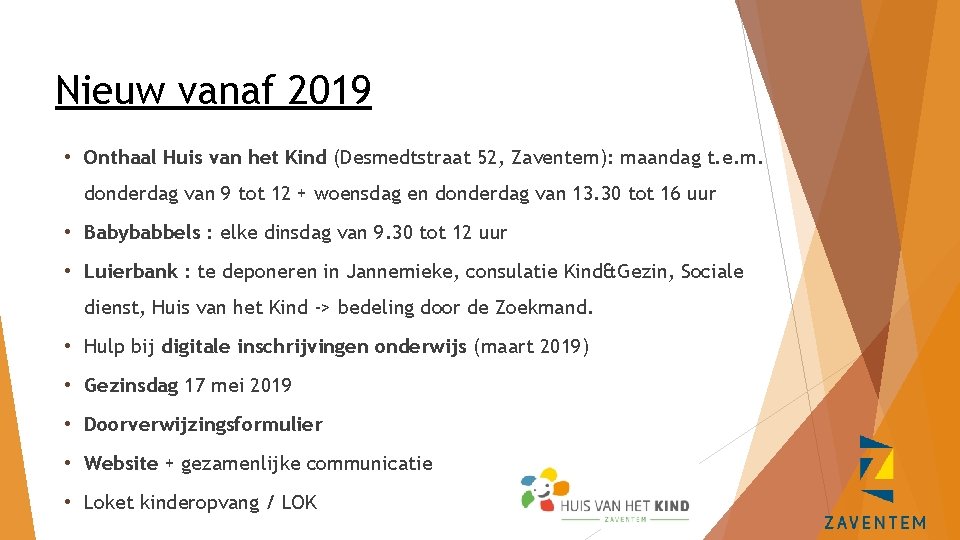 Nieuw vanaf 2019

• Onthaal Huis van het Kind (Desmedtstraat 52, Zaventem): maandag t.e.m. donderdag van 9 tot 12 + woensdag en donderdag van 13.30 tot 16 uur

• Babybabbels : elke dinsdag van 9.30 tot 12 uur

• Luierbank : te deponeren in Jannemieke, consulatie Kind&Gezin, Sociale dienst, Huis van het Kind -> bedeling door de Zoekmand.

• Hulp bij digitale inschrijvingen onderwijs (maart 2019)

• Gezinsdag 17 mei 2019

• Doorverwijzingsformulier

• Website + gezamenlijke communicatie

• Loket kinderopvang / LOK

HUIS VAN HET KIND
ZAVENTEM

ZAVENTEM